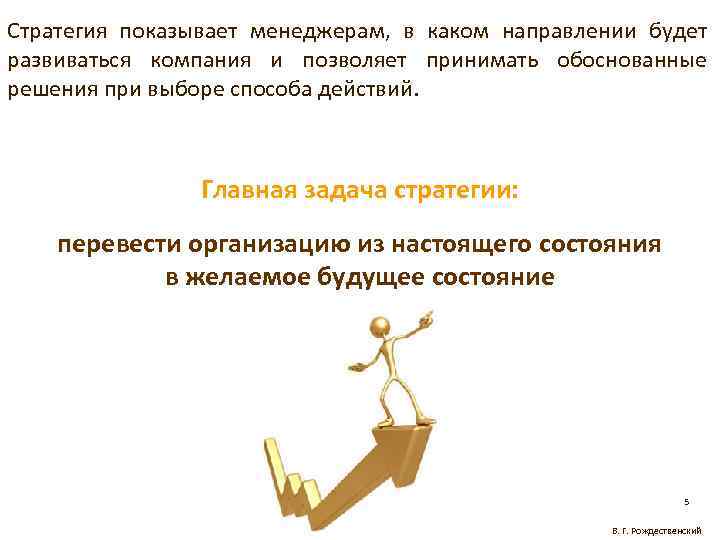 Стратегия показывает менеджерам, в каком направлении будет развиваться компания и позволяет принимать обоснованные решения при выборе способа действий.

Главная задача стратегии:

перевести организацию из настоящего состояния в желаемое будущее состояние

5

В. Г. Рождественский